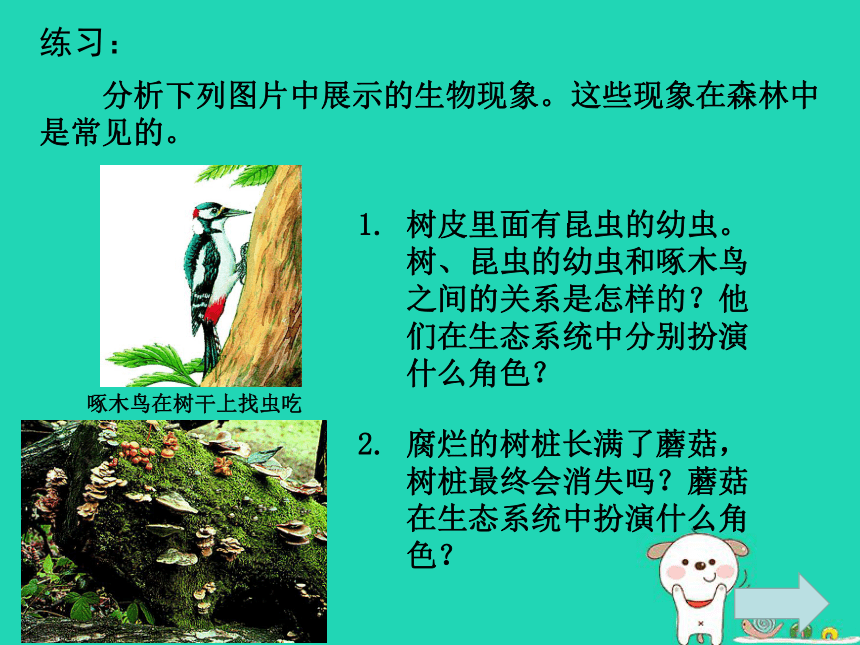 练习：

分析下列图片中展示的生物现象。这些现象在森林中是常见的。

啄木鸟在树干上找虫吃

1. 树皮里面有昆虫的幼虫。树、昆虫的幼虫和啄木鸟之间的关系是怎样的？他们在生态系统中分别扮演什么角色？

2. 腐烂的树桩长满了蘑菇，树桩最终会消失吗？蘑菇在生态系统中扮演什么角色？